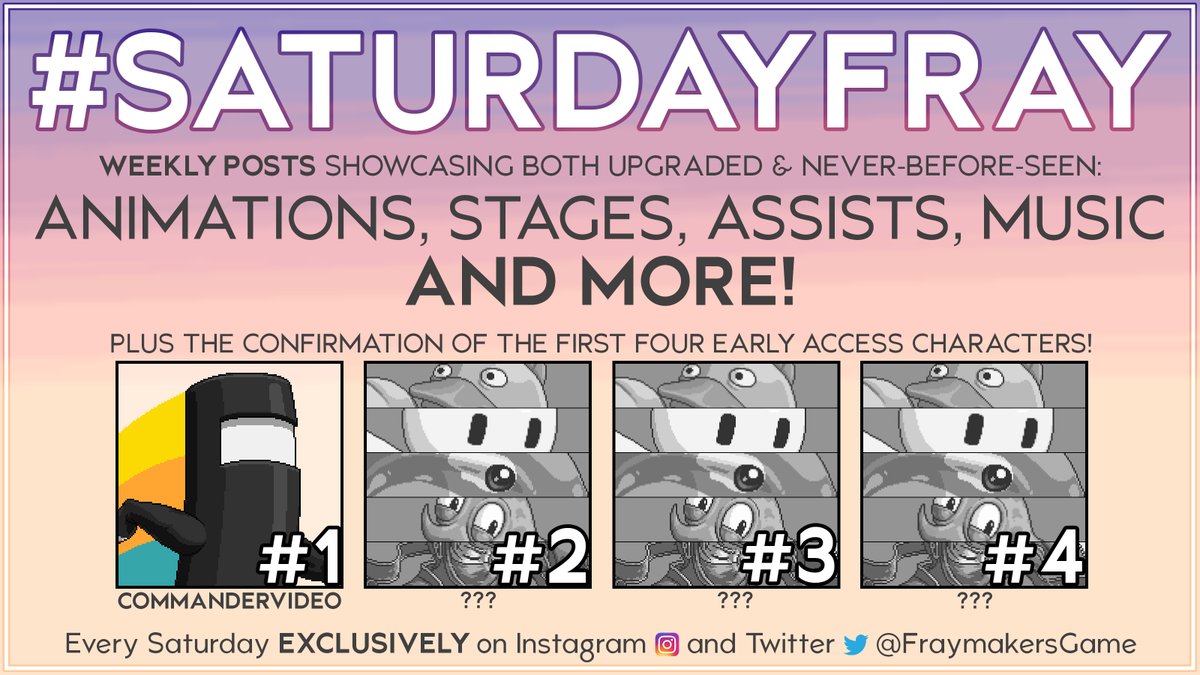 #SATURDAYFRAY

WEEKLY POSTS SHOWCASING BOTH UPGRADED & NEVER-BEFORE-SEEN:

ANIMATIONS, STAGES, ASSISTS, MUSIC AND MORE!

PLUS THE CONFIRMATION OF THE FIRST FOUR EARLY ACCESS CHARACTERS!

#1
COMMANDERVIDEO

#2
???

#3
???

#4
???

Every Saturday EXCLUSIVELY on Instagram and Twitter @FraymakersGame